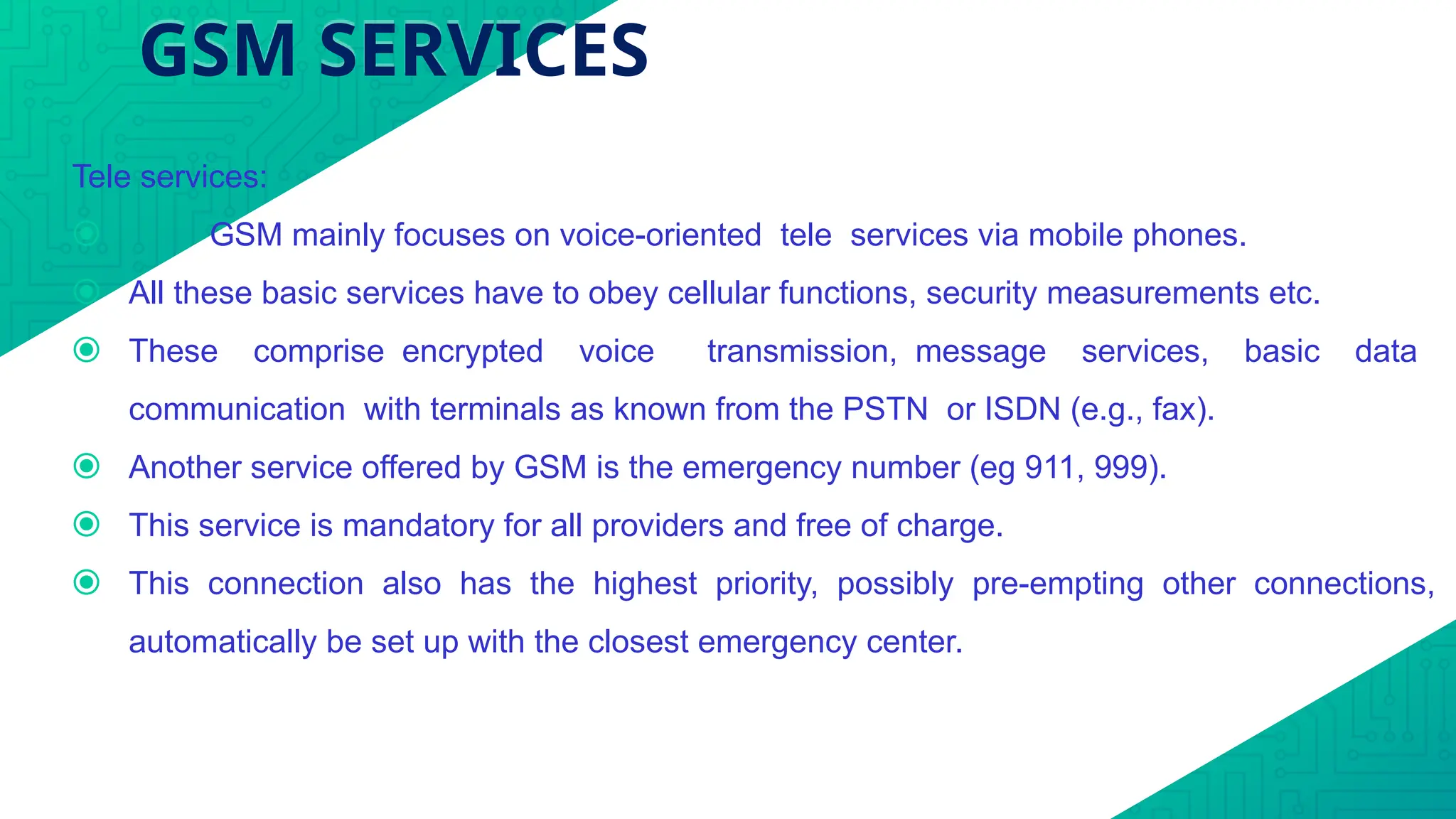 GSM SERVICES

Tele services:

GSM mainly focuses on voice-oriented tele services via mobile phones.

All these basic services have to obey cellular functions, security measurements etc.

These comprise encrypted voice transmission, message services, basic data communication with terminals as known from the PSTN or ISDN (e.g., fax).

Another service offered by GSM is the emergency number (eg 911, 999).

This service is mandatory for all providers and free of charge.

This connection also has the highest priority, possibly pre-empting other connections, automatically be set up with the closest emergency center.